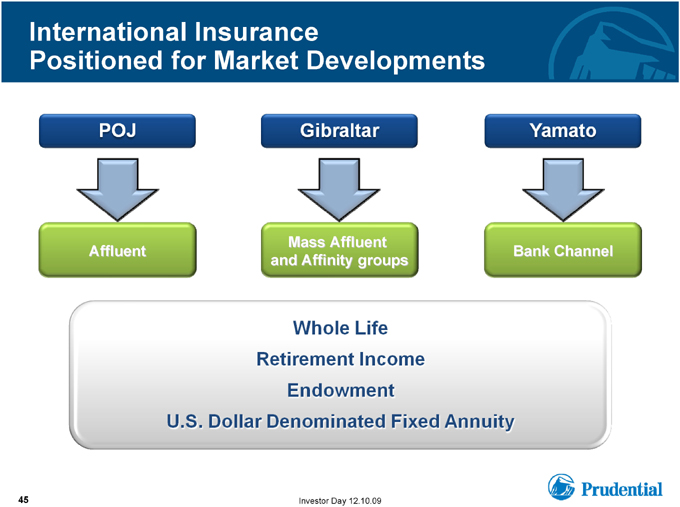 International Insurance
Positioned for Market Developments

POJ

Gibraltar

Yamato

Affluent

Mass Affluent and Affinity groups

Bank Channel

Whole Life

Retirement Income

Endowment

U.S. Dollar Denominated Fixed Annuity

45

Investor Day 12.10.09

Prudential